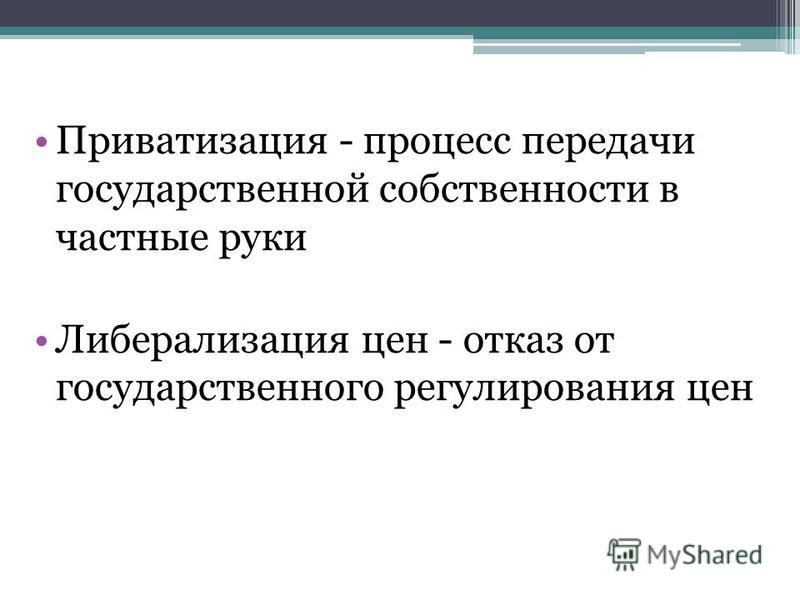 • Приватизация - процесс передачи государственной собственности в частные руки

• Либерализация цен - отказ от государственного регулирования цен

MyShared